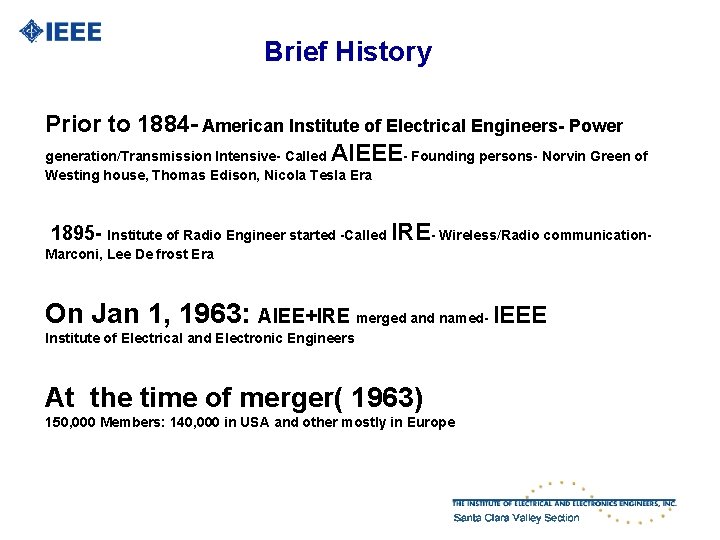 IEEE

Brief History

Prior to 1884- American Institute of Electrical Engineers- Power generation/Transmission Intensive- Called AIEEE- Founding persons- Norvin Green of Westing house, Thomas Edison, Nicola Tesla Era

1895- Institute of Radio Engineer started -Called IRE- Wireless/Radio communication- Marconi, Lee De frost Era

On Jan 1, 1963: AIEE+IRE merged and named- IEEE
Institute of Electrical and Electronic Engineers

At the time of merger( 1963)
150,000 Members: 140,000 in USA and other mostly in Europe

THE INSTITUTE OF ELECTRICAL AND ELECTRONICS ENGINEERS, INC.
Santa Clara Valley Section